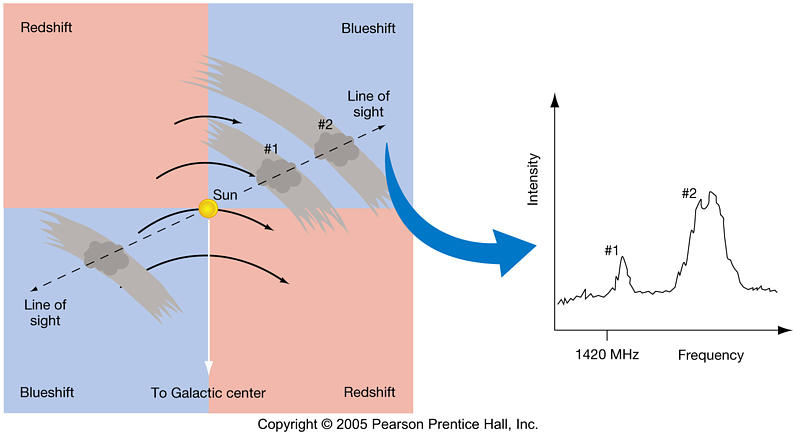 Redshift

Blueshift

Line of sight

#2

#1

Sun

Line of sight

Blueshift

To Galactic center

Redshift

Intensity

#2

#1

1420 MHz

Frequency

Copyright © 2005 Pearson Prentice Hall, Inc.